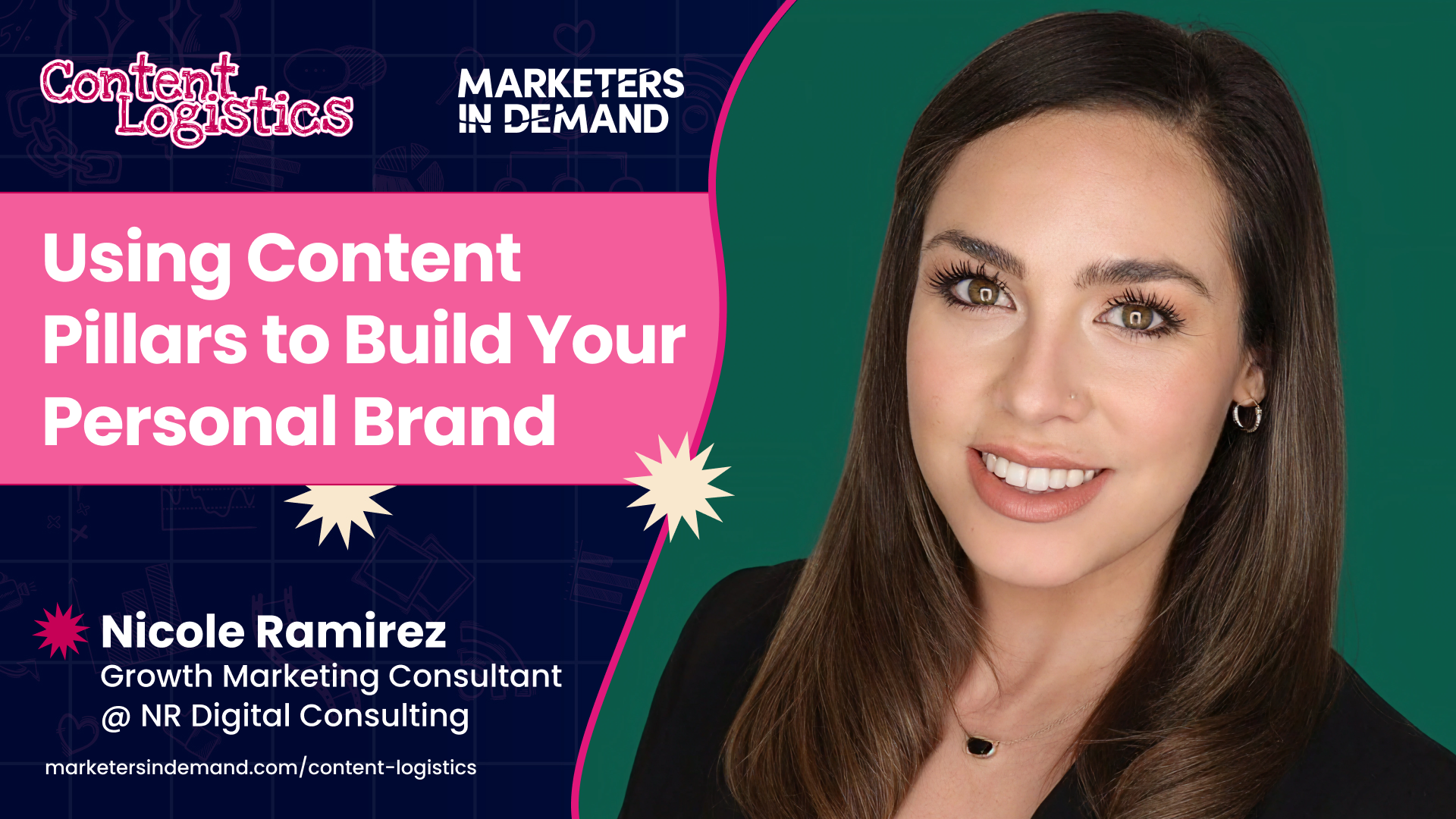 Content Logistics

MARKETERS IN DEMAND

Using Content Pillars to Build Your Personal Brand

Nicole Ramirez
Growth Marketing Consultant
@ NR Digital Consulting

marketersindemand.com/content-logistics